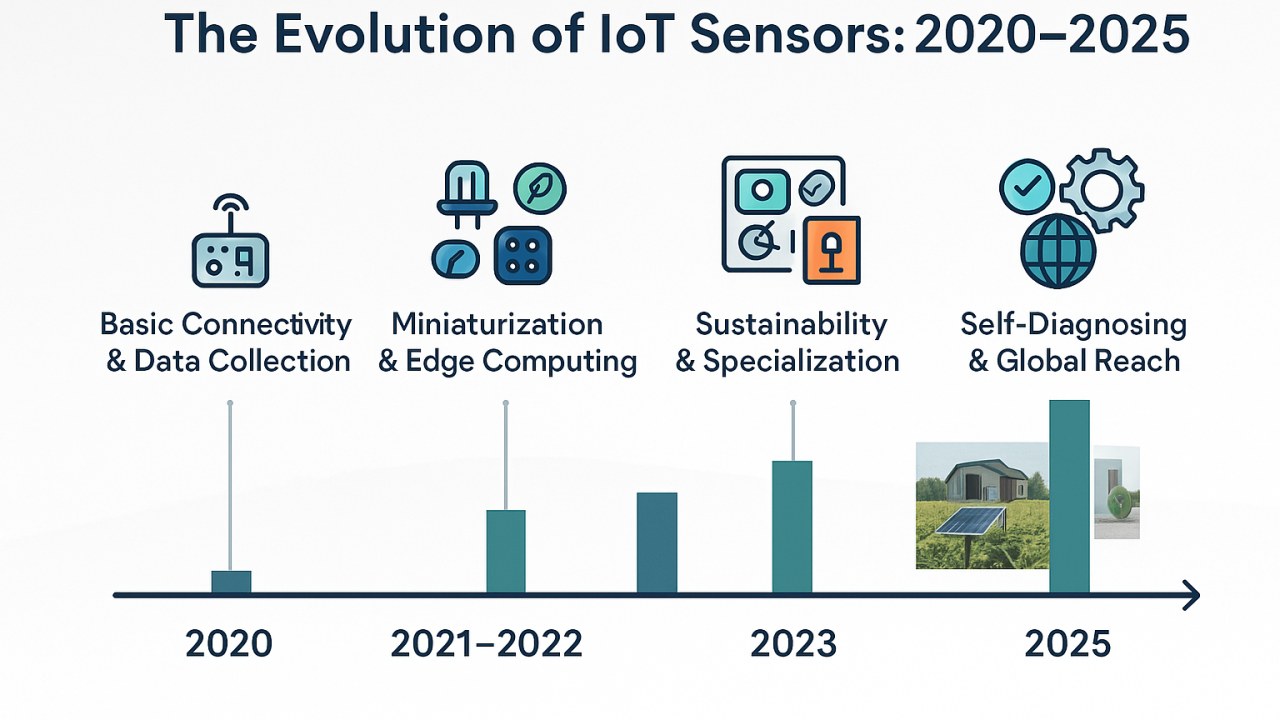 The Evolution of IoT Sensors: 2020–2025

Basic Connectivity & Data Collection

Miniaturization & Edge Computing

Sustainability & Specialization

Self-Diagnosing & Global Reach

2020

2021–2022

2023

2025